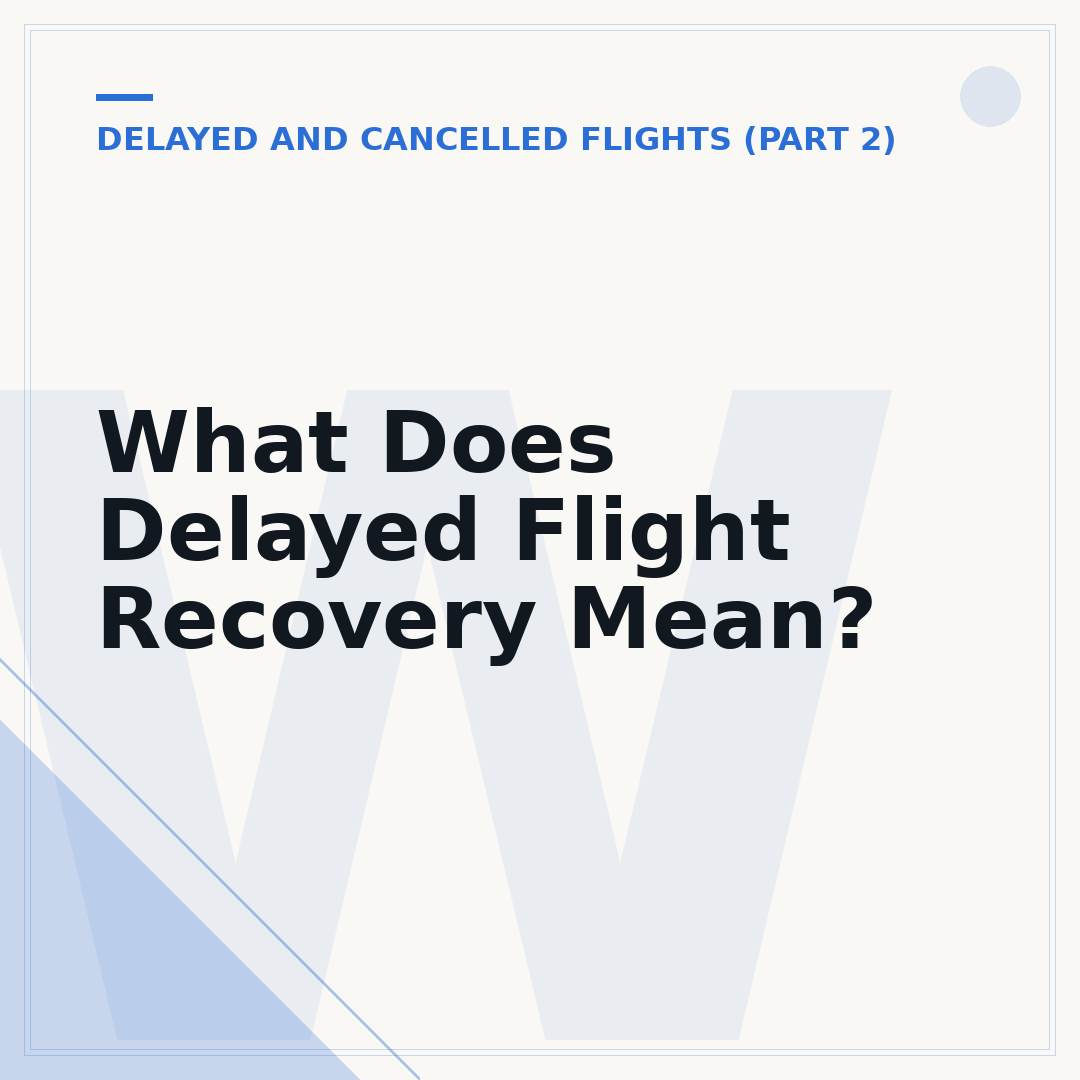 DELAYED AND CANCELLED FLIGHTS (PART 2)

What Does Delayed Flight Recovery Mean?